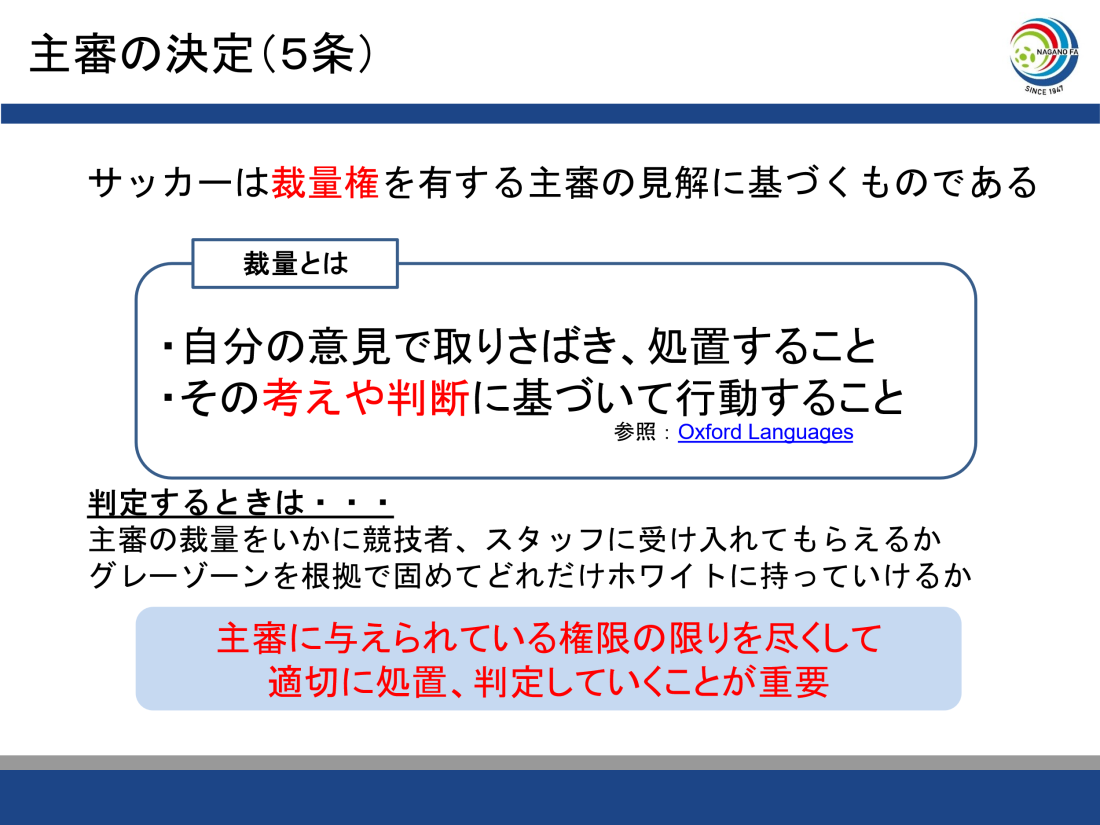 主審の決定（5条）

NAGANO FA
SINCE 1947

サッカーは裁量権を有する主審の見解に基づくものである

裁量とは

・自分の意見で取りさばき、処置すること
・その考えや判断に基づいて行動すること

参照：Oxford Languages

判定するときは・・・
主審の裁量をいかに競技者、スタッフに受け入れてもらえるか
グレーゾーンを根拠で固めてどれだけホワイトに持っていけるか

主審に与えられている権限の限りを尽くして
適切に処置、判定していくことが重要